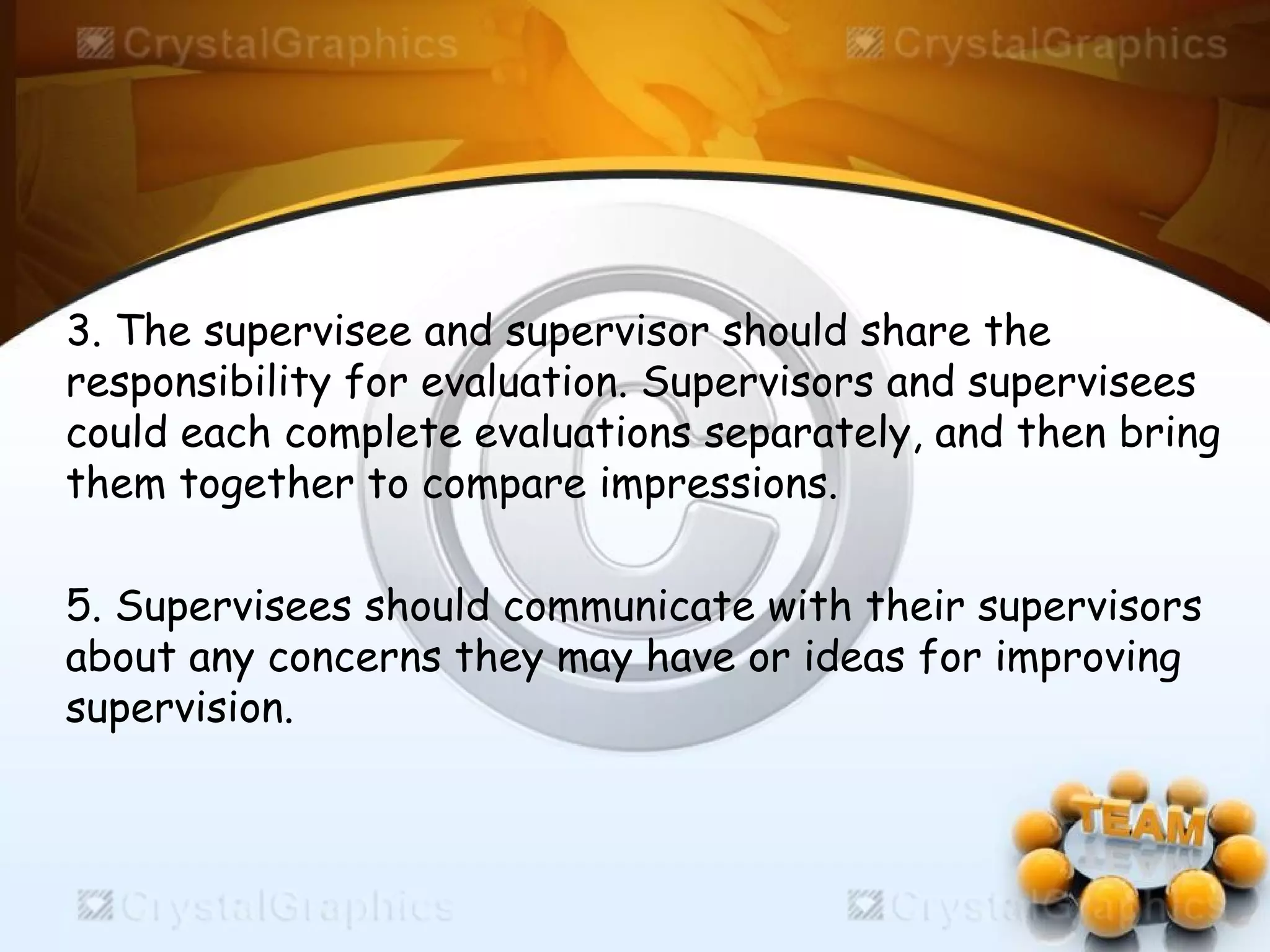 CrystalGraphics CrystalGraphics

3. The supervisee and supervisor should share the responsibility for evaluation. Supervisors and supervisees could each complete evaluations separately, and then bring them together to compare impressions.

5. Supervisees should communicate with their supervisors about any concerns they may have or ideas for improving supervision.

TEAM

CrystalGraphics CrystalGraphics